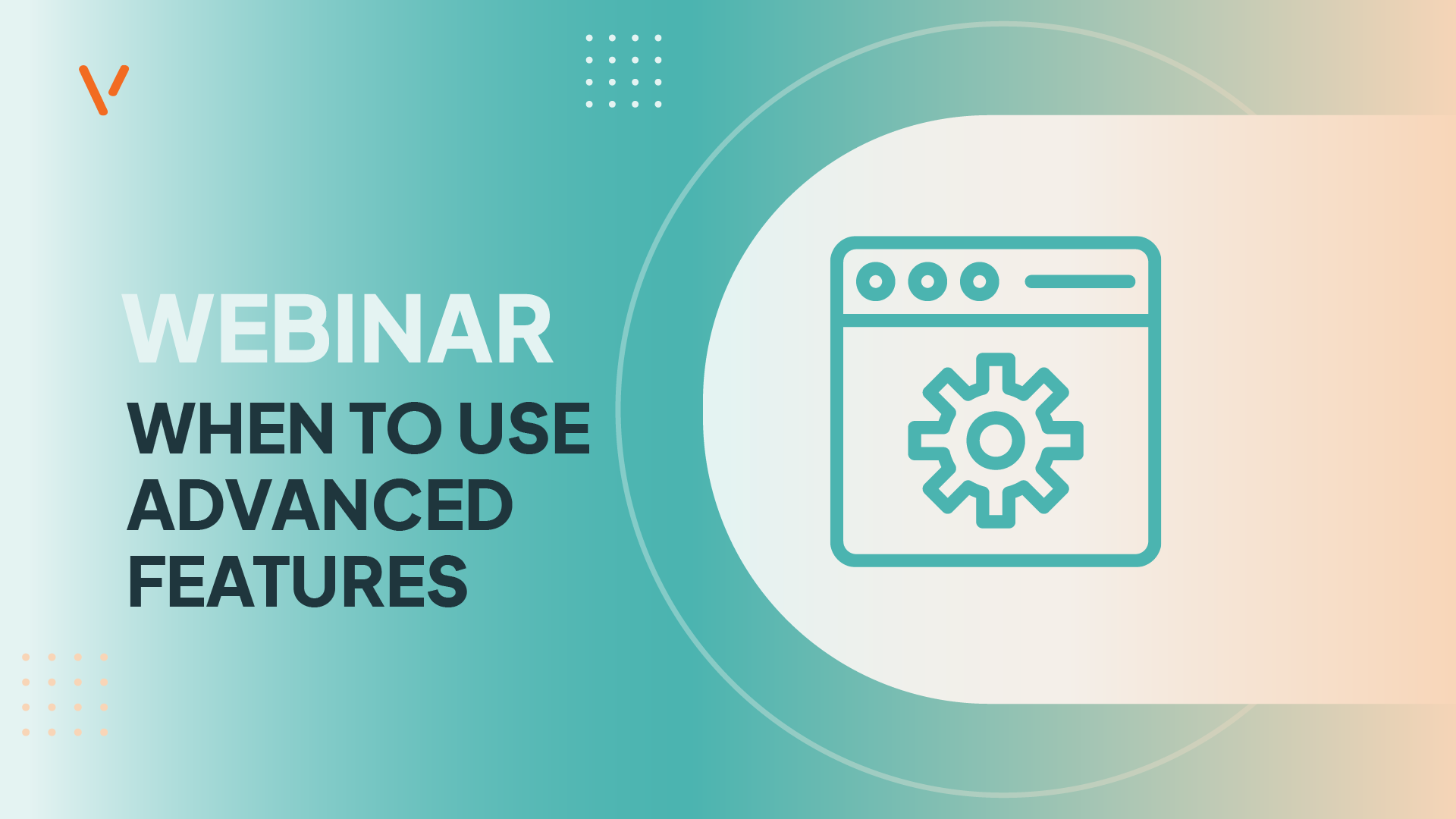 WEBINAR

WHEN TO USE ADVANCED FEATURES